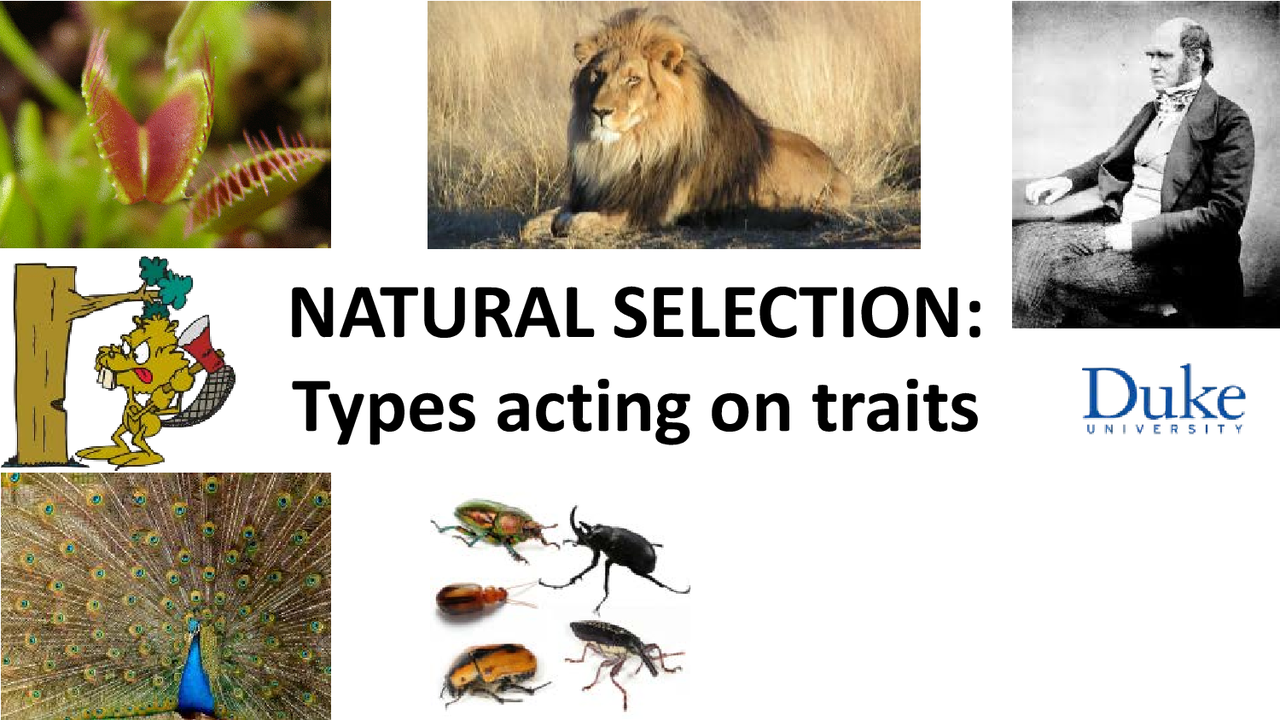 NATURAL SELECTION:
Types acting on traits

Duke
UNIVERSITY